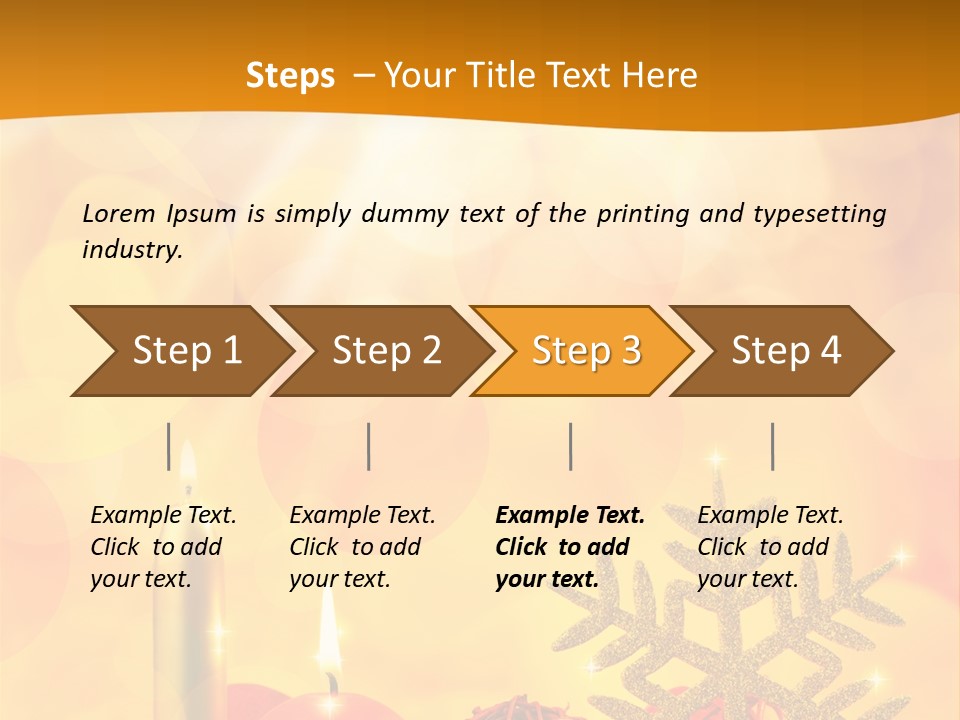 Steps – Your Title Text Here

Lorem Ipsum is simply dummy text of the printing and typesetting industry.

Step 1

Step 2

Step 3

Step 4

Example Text. Click to add your text.

Example Text. Click to add your text.

Example Text. Click to add your text.

Example Text. Click to add your text.